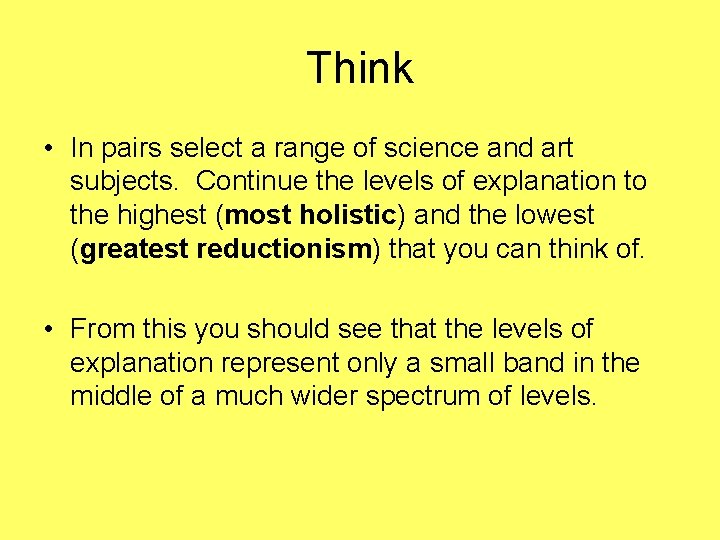 Think

• In pairs select a range of science and art subjects. Continue the levels of explanation to the highest (**most holistic**) and the lowest (**greatest reductionism**) that you can think of.

• From this you should see that the levels of explanation represent only a small band in the middle of a much wider spectrum of levels.